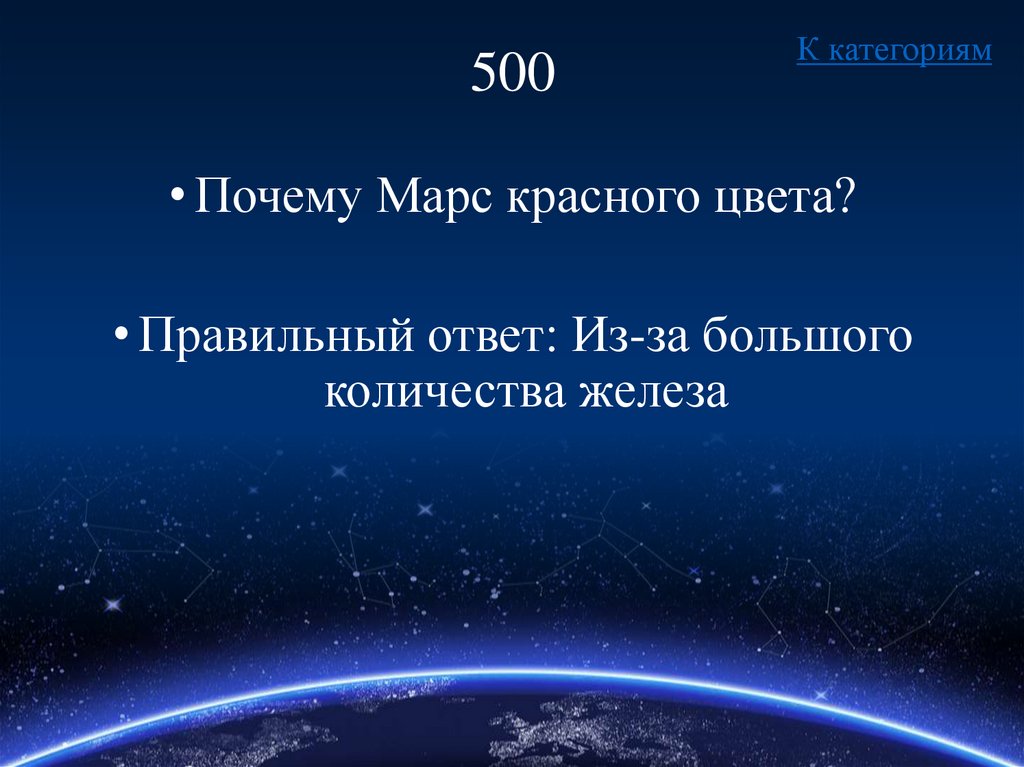 500

К категориям

• Почему Марс красного цвета?

• Правильный ответ: Из-за большого количества железа